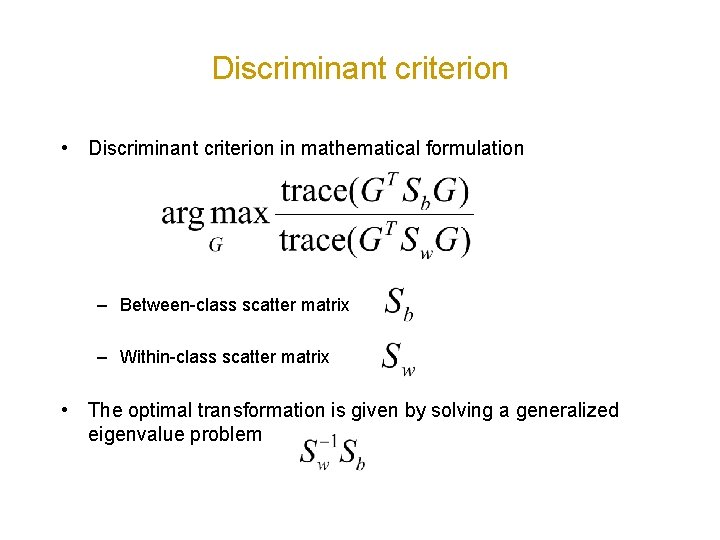 Discriminant criterion

• Discriminant criterion in mathematical formulation

$\arg\max_{G} \frac{\text{trace}(G^T S_b G)}{\text{trace}(G^T S_w G)}$

– Between-class scatter matrix $S_b$

– Within-class scatter matrix $S_w$

• The optimal transformation is given by solving a generalized eigenvalue problem $S_w^{-1} S_b$